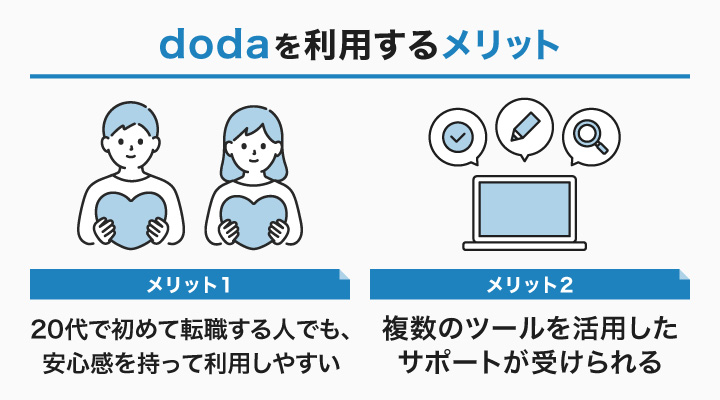 dodaを利用するメリット

メリット1

20代で初めて転職する人でも、安心感を持って利用しやすい

メリット2

複数のツールを活用したサポートが受けられる